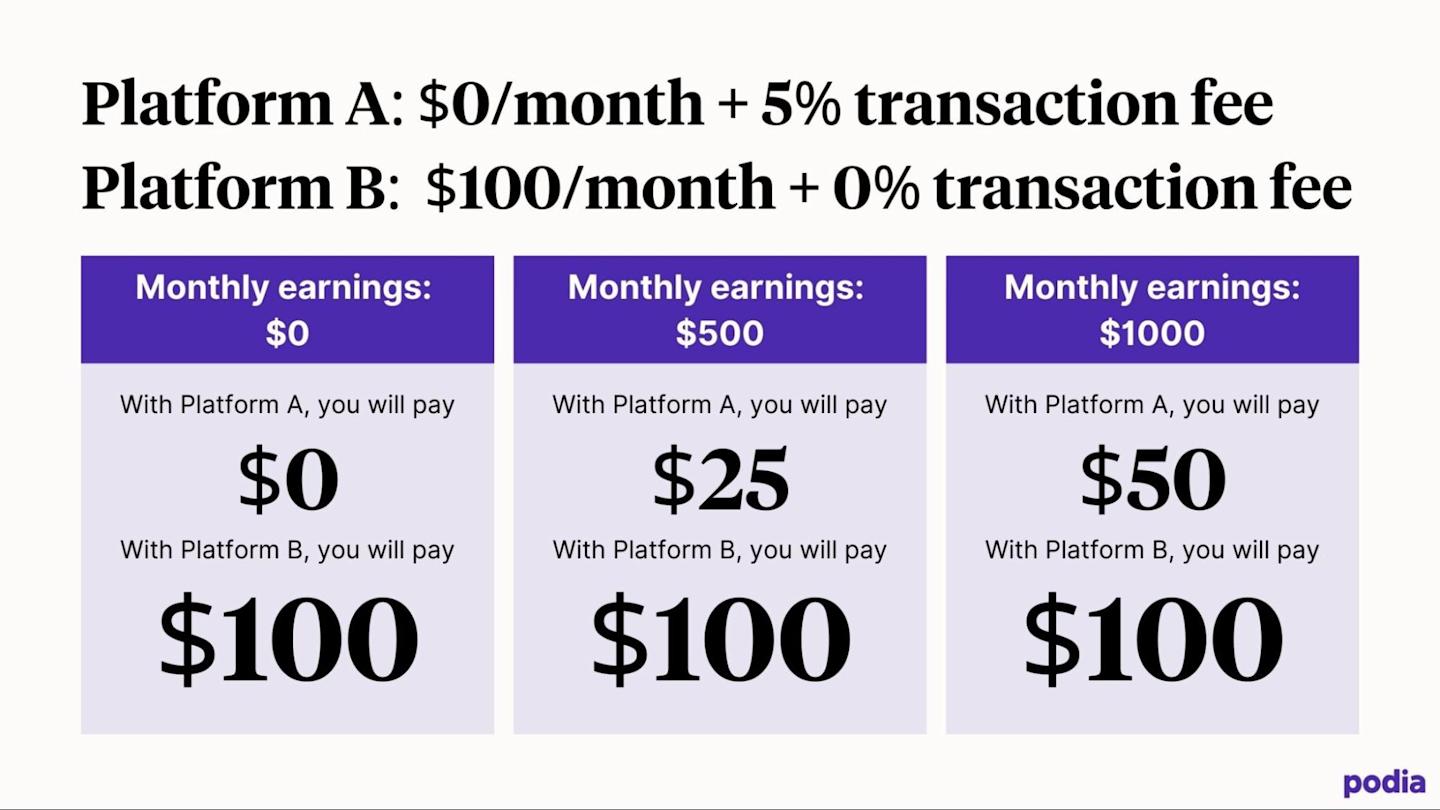 Platform A: \$0/month + 5% transaction fee
Platform B: \$100/month + 0% transaction fee

Monthly earnings: \$0

With Platform A, you will pay

\$0

With Platform B, you will pay

\$100

Monthly earnings: \$500

With Platform A, you will pay

\$25

With Platform B, you will pay

\$100

Monthly earnings: \$1000

With Platform A, you will pay

\$50

With Platform B, you will pay

\$100

podia